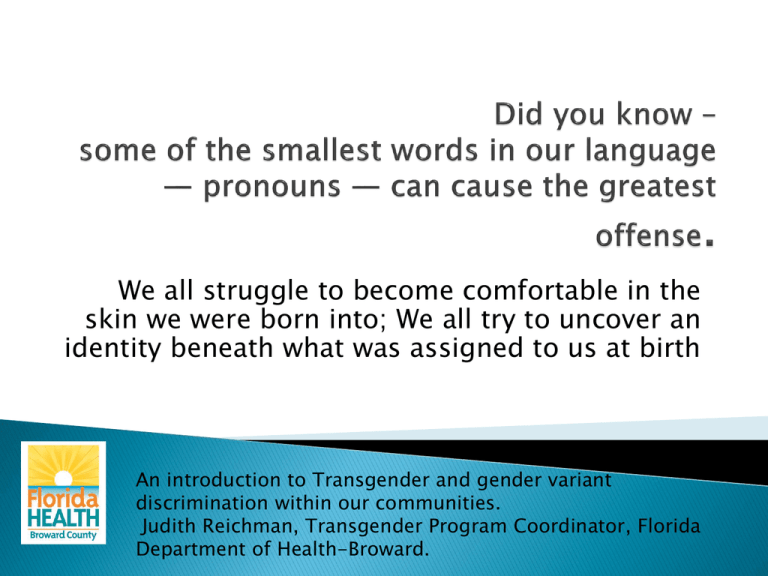 Did you know –
some of the smallest words in our language — pronouns — can cause the greatest offense.

We all struggle to become comfortable in the skin we were born into; We all try to uncover an identity beneath what was assigned to us at birth

Florida HEALTH
Broward County

An introduction to Transgender and gender variant discrimination within our communities.
Judith Reichman, Transgender Program Coordinator, Florida Department of Health-Broward.